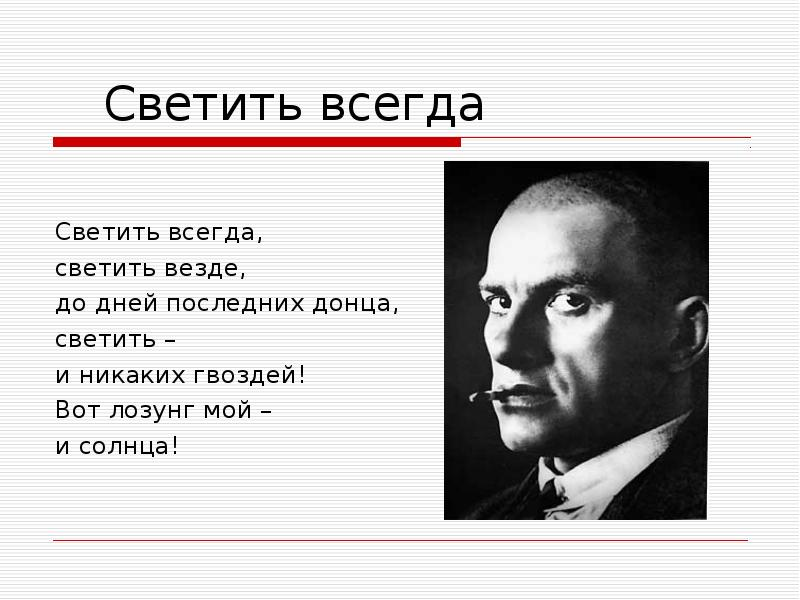 Светить всегда

Светить всегда,
светить везде,
до дней последних донца,
светить –
и никаких гвоздей!
Вот лозунг мой –
и солнца!